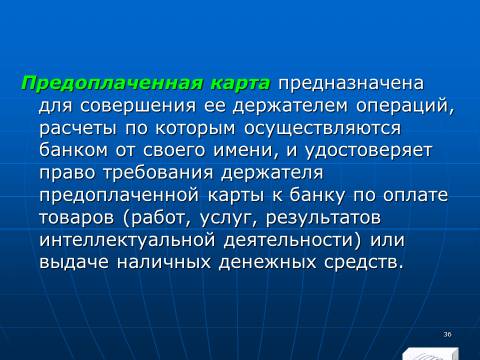 Предоплаченная карта предназначена для совершения ее держателем операций, расчеты по которым осуществляются банком от своего имени, и удостоверяет право требования держателя предоплаченной карты к банку по оплате товаров (работ, услуг, результатов интеллектуальной деятельности) или выдаче наличных денежных средств.

36